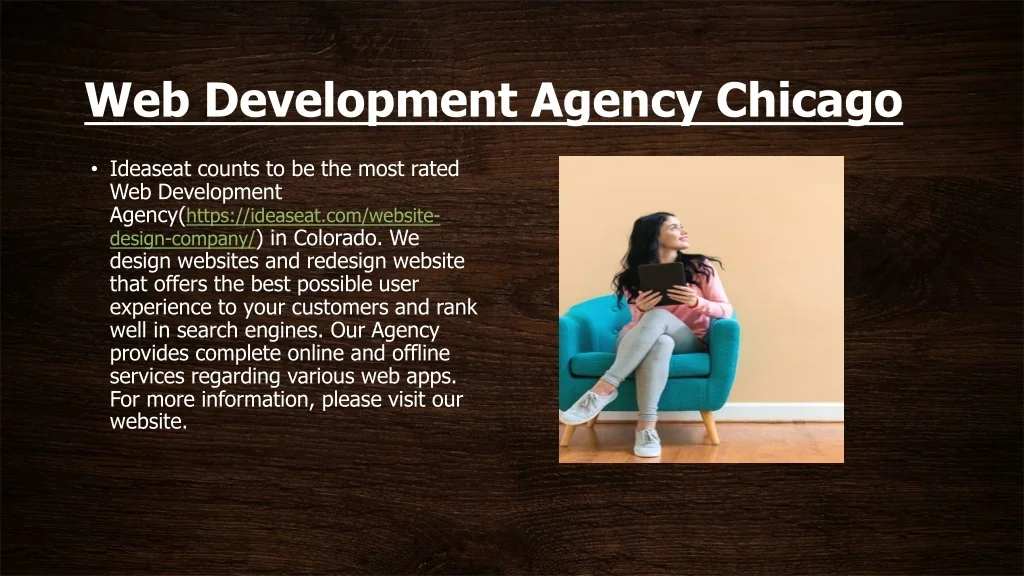 Web Development Agency Chicago

• Ideaseat counts to be the most rated Web Development Agency(https://ideaseat.com/website-design-company/) in Colorado. We design websites and redesign website that offers the best possible user experience to your customers and rank well in search engines. Our Agency provides complete online and offline services regarding various web apps. For more information, please visit our website.